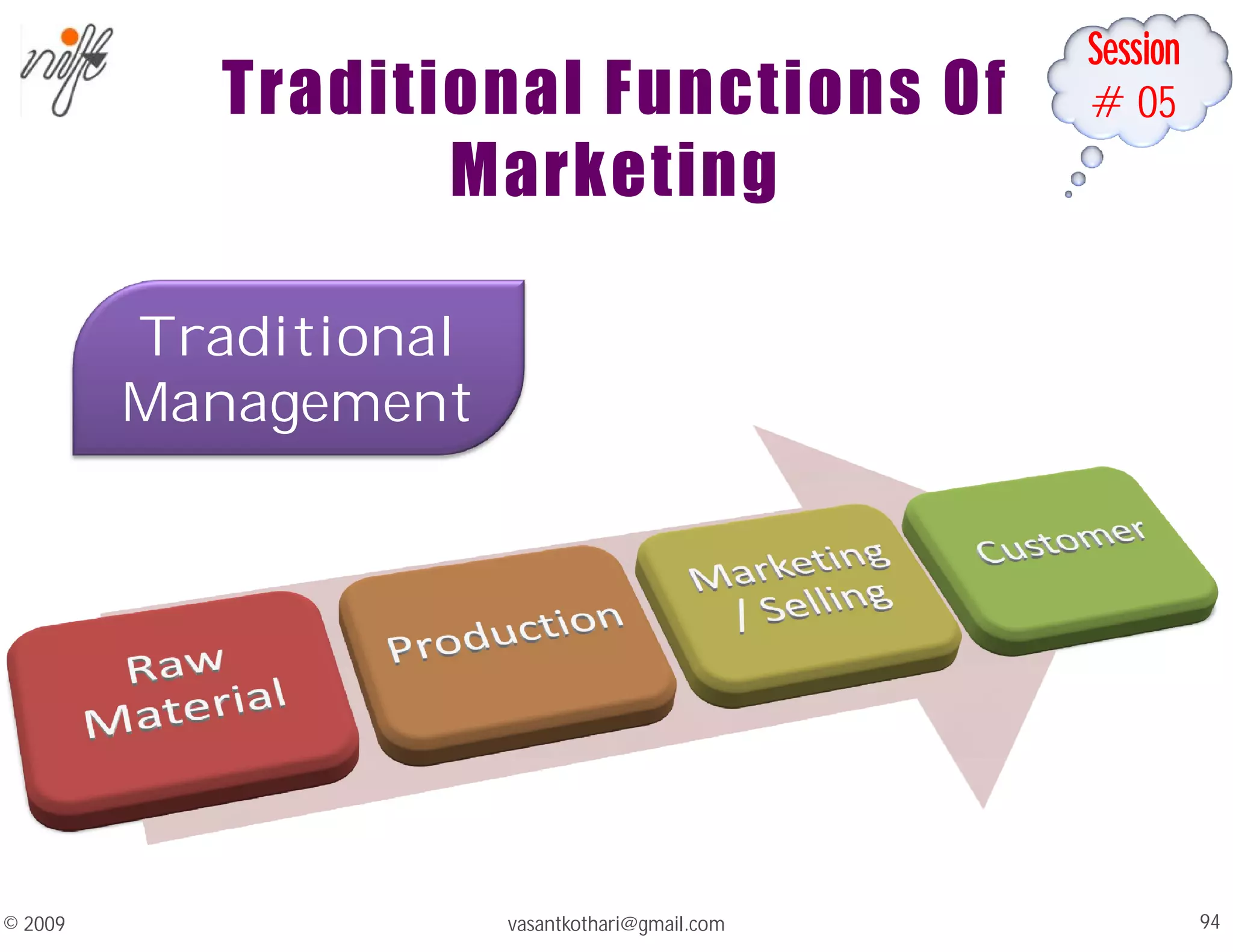 nift

Traditional Functions Of Marketing

Session
# 05

Traditional Management

Raw Material

Production

Marketing / Selling

Customer

© 2009

vasantkothari@gmail.com

94